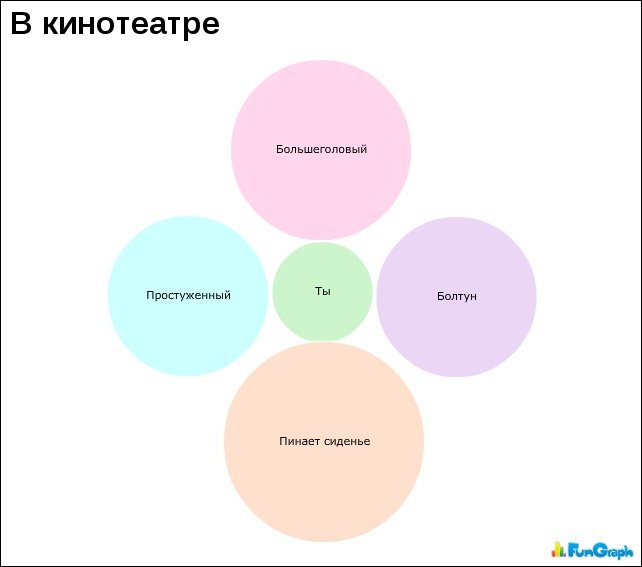 В кинотеатре

Большеголовый

Простуженный

Ты

Болтун

Пинает сиденье

FunGraph